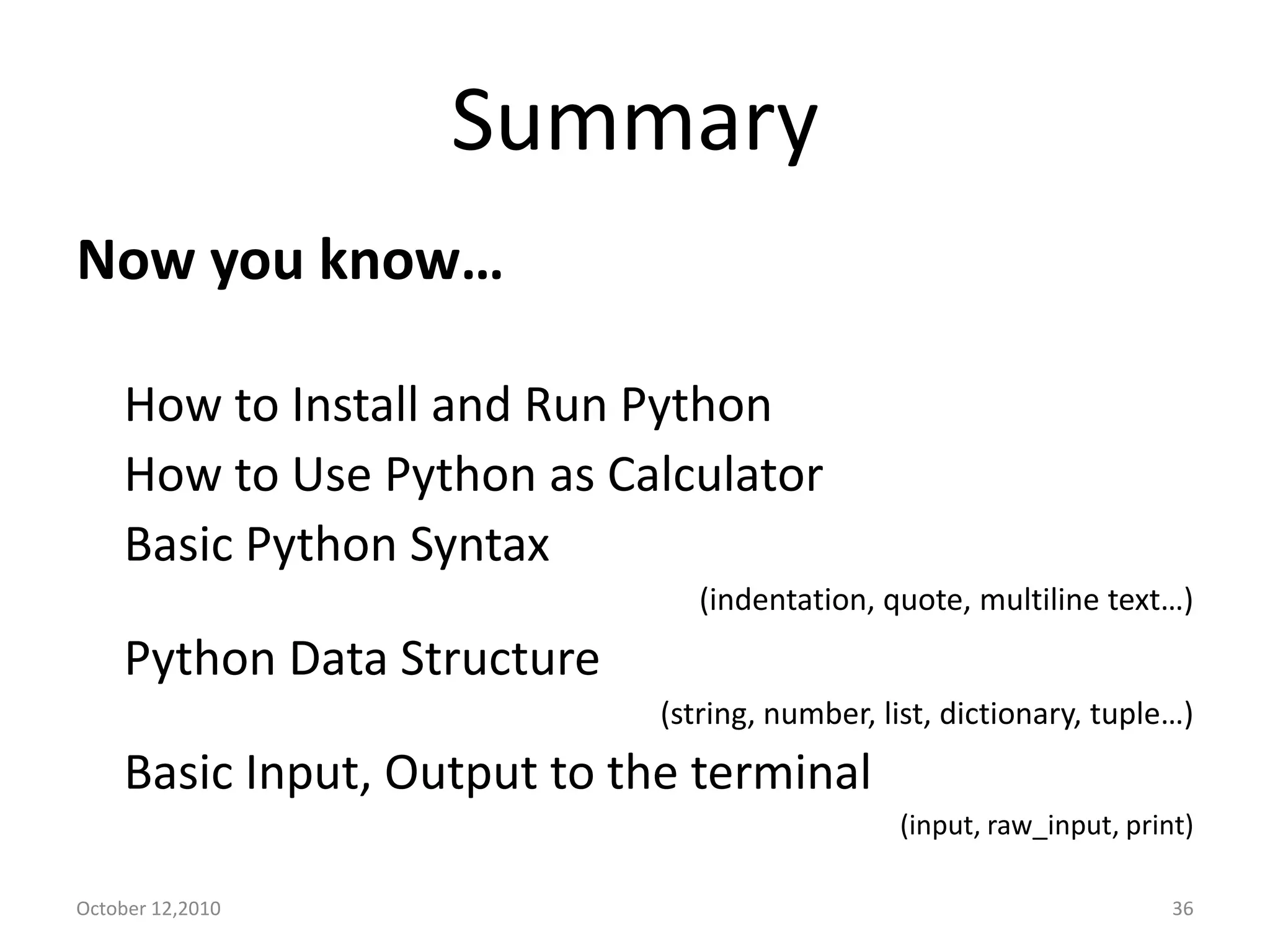 Summary

Now you know…

How to Install and Run Python
How to Use Python as Calculator
Basic Python Syntax
(indentation, quote, multiline text…)
Python Data Structure
(string, number, list, dictionary, tuple…)
Basic Input, Output to the terminal
(input, raw_input, print)

October 12,2010

36